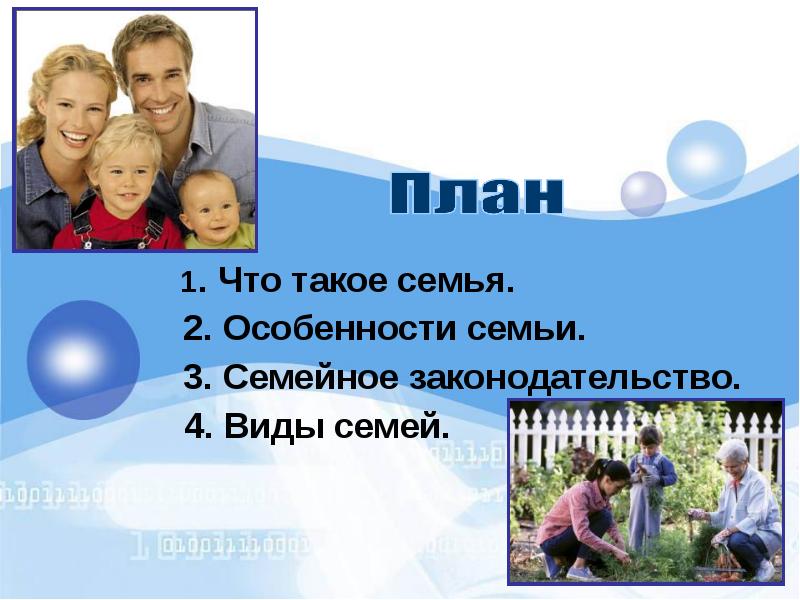 План

1. Что такое семья.
2. Особенности семьи.
3. Семейное законодательство.
4. Виды семей.